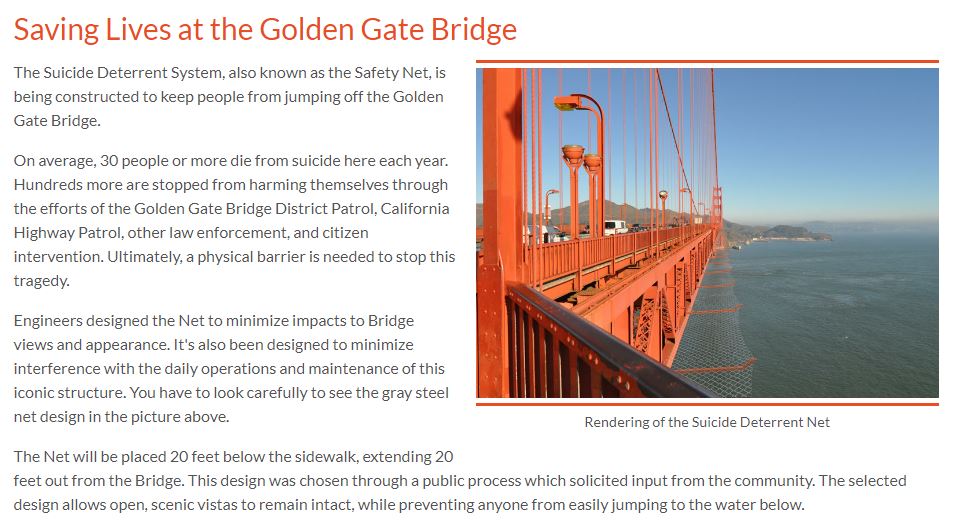 Saving Lives at the Golden Gate Bridge

The Suicide Deterrent System, also known as the Safety Net, is being constructed to keep people from jumping off the Golden Gate Bridge.

On average, 30 people or more die from suicide here each year. Hundreds more are stopped from harming themselves through the efforts of the Golden Gate Bridge District Patrol, California Highway Patrol, other law enforcement, and citizen intervention. Ultimately, a physical barrier is needed to stop this tragedy.

Engineers designed the Net to minimize impacts to Bridge views and appearance. It's also been designed to minimize interference with the daily operations and maintenance of this iconic structure. You have to look carefully to see the gray steel net design in the picture above.

Rendering of the Suicide Deterrent Net

The Net will be placed 20 feet below the sidewalk, extending 20 feet out from the Bridge. This design was chosen through a public process which solicited input from the community. The selected design allows open, scenic vistas to remain intact, while preventing anyone from easily jumping to the water below.